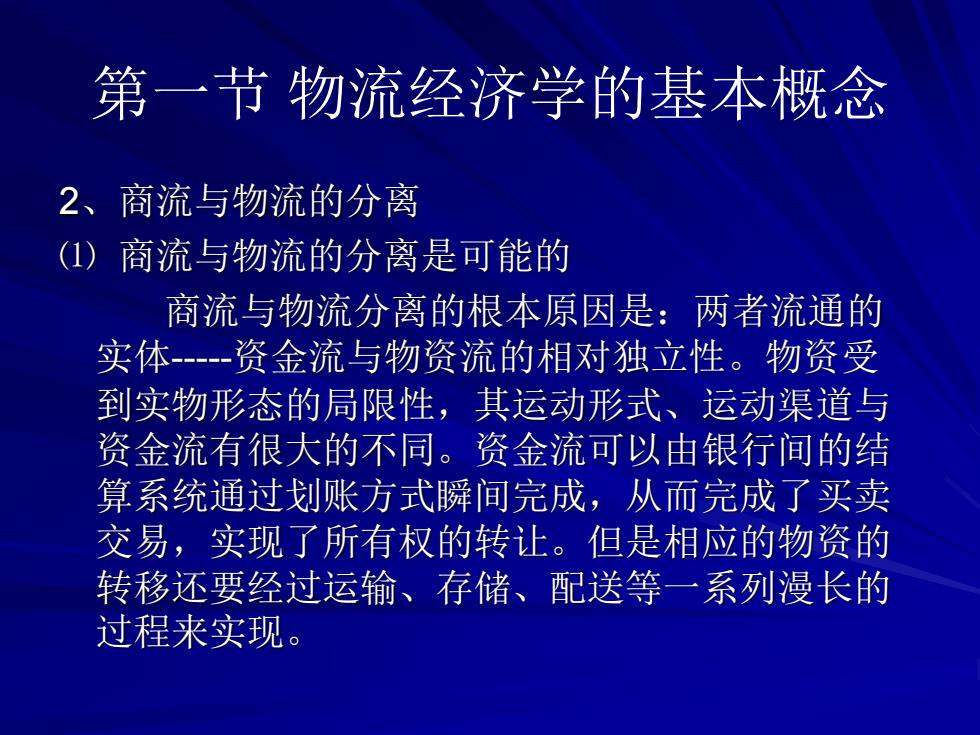 第一节 物流经济学的基本概念

2、商流与物流的分离

⑴ 商流与物流的分离是可能的

商流与物流分离的根本原因是：两者流通的实体-----资金流与物资流的相对独立性。物资受到实物形态的局限性，其运动形式、运动渠道与资金流有很大的不同。资金流可以由银行间的结算系统通过划账方式瞬间完成，从而完成了买卖交易，实现了所有权的转让。但是相应的物资的转移还要经过运输、存储、配送等一系列漫长的过程来实现。